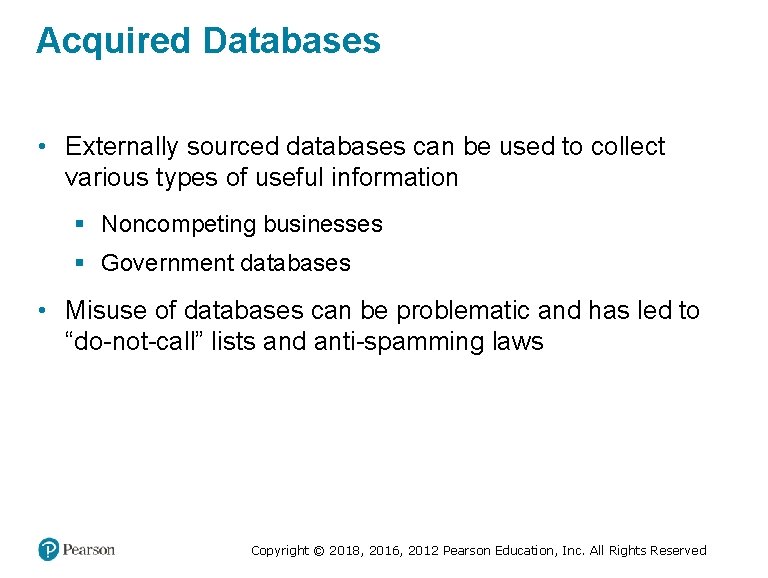 Acquired Databases

• Externally sourced databases can be used to collect various types of useful information

▪ Noncompeting businesses

▪ Government databases

• Misuse of databases can be problematic and has led to “do-not-call” lists and anti-spamming laws

Pearson

Copyright © 2018, 2016, 2012 Pearson Education, Inc. All Rights Reserved